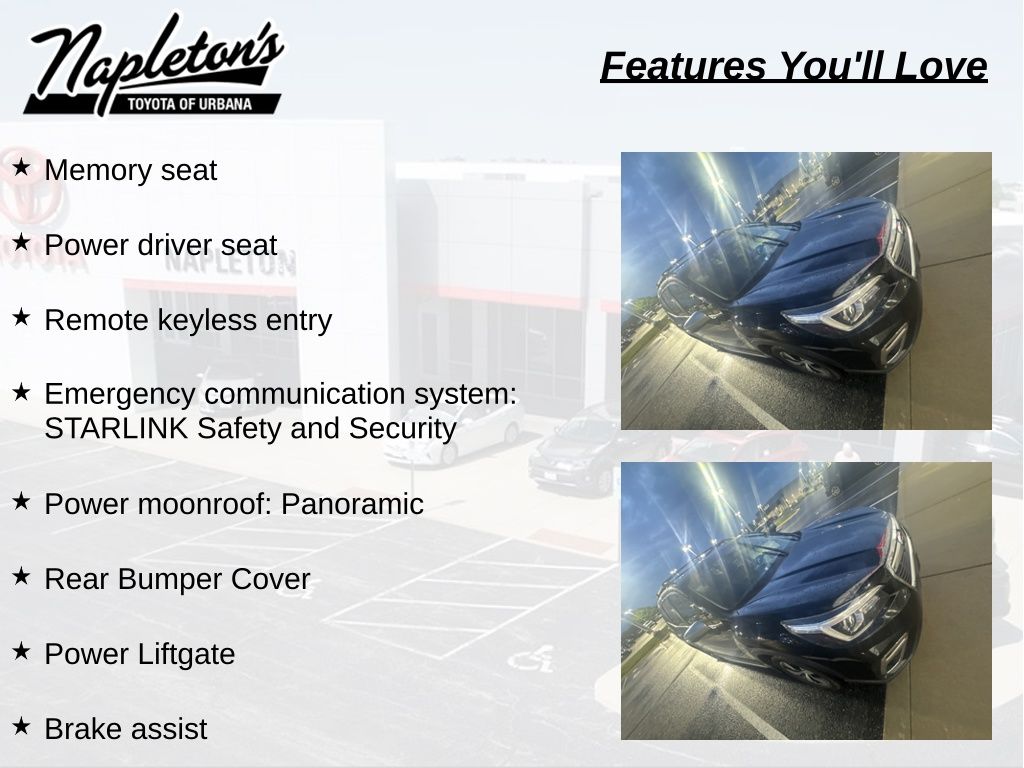 Napleton's
TOYOTA OF URBANA

Features You'll Love

★ Memory seat

★ Power driver seat

★ Remote keyless entry

★ Emergency communication system: STARLINK Safety and Security

★ Power moonroof: Panoramic

★ Rear Bumper Cover

★ Power Liftgate

★ Brake assist